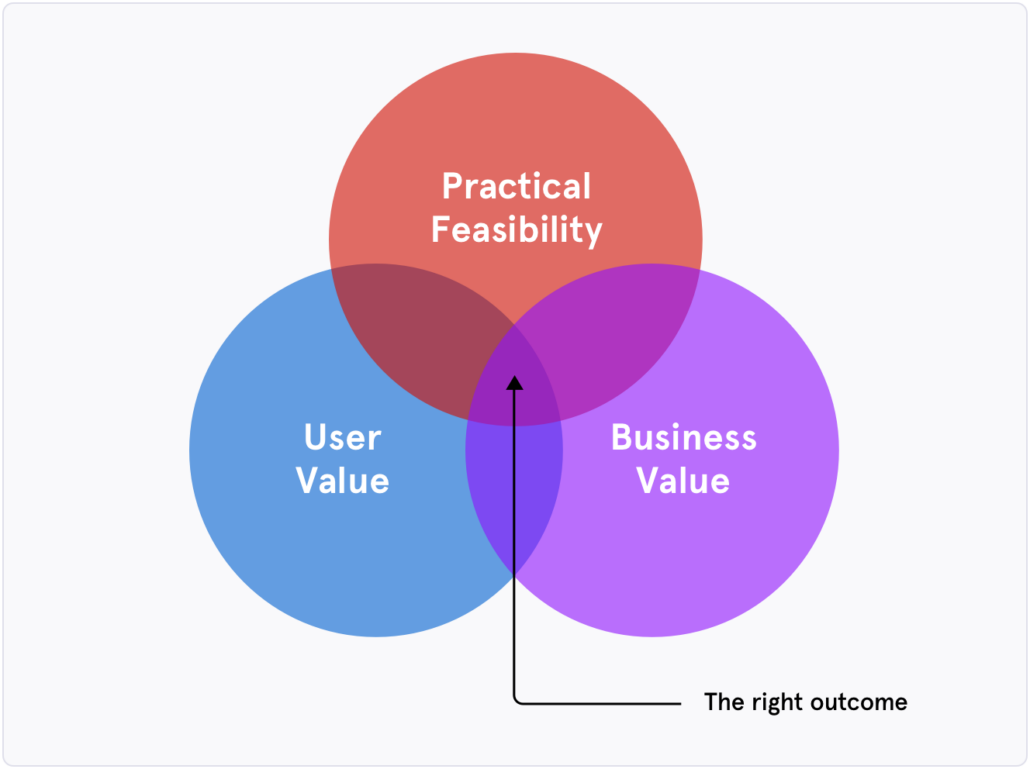 Practical Feasibility

User Value

Business Value

The right outcome